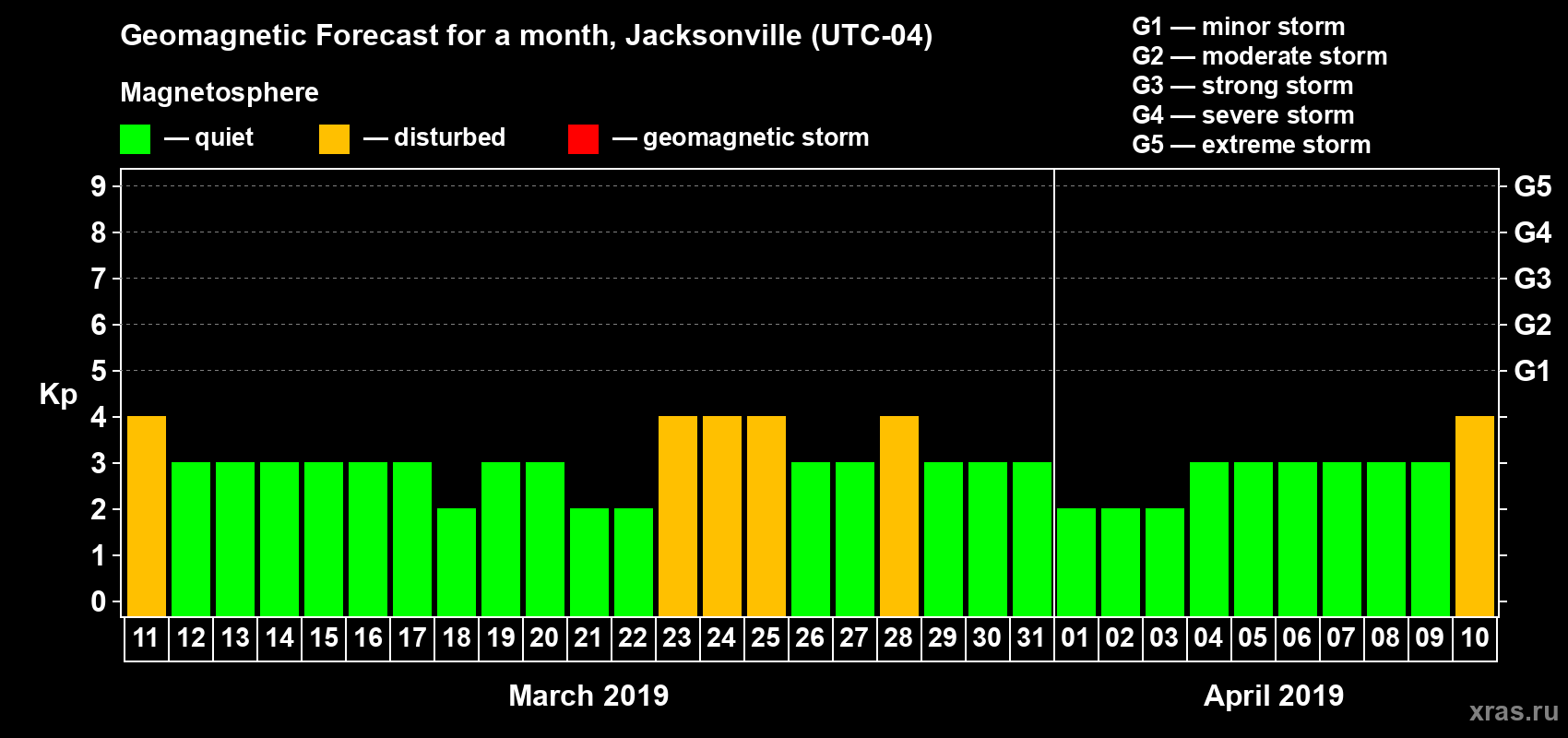 Geomagnetic Forecast for a month, Jacksonville (UTC-04)

Magnetosphere

— quiet — disturbed — geomagnetic storm

G1 — minor storm
G2 — moderate storm
G3 — strong storm
G4 — severe storm
G5 — extreme storm

Kp

9 8 7 6 5 4 3 2 1 0

G5 G4 G3 G2 G1

11 12 13 14 15 16 17 18 19 20 21 22 23 24 25 26 27 28 29 30 31 01 02 03 04 05 06 07 08 09 10

March 2019

April 2019

xras.ru